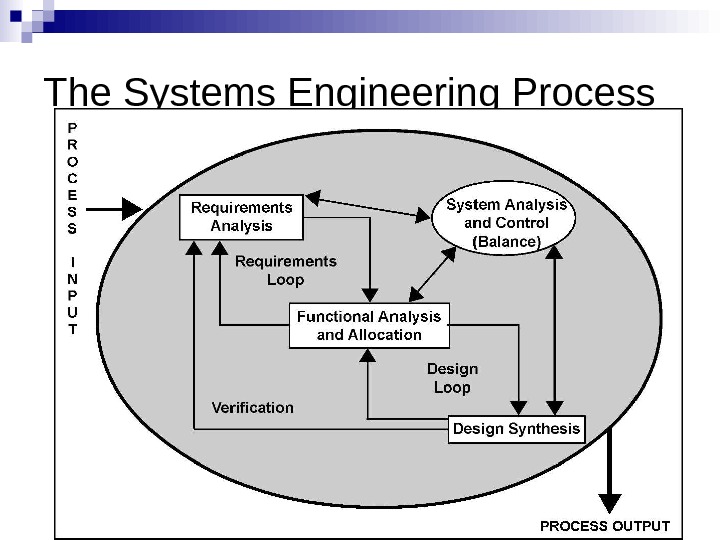 The Systems Engineering Process

PROCESS INPUT

Requirements Analysis

System Analysis and Control (Balance)

Requirements Loop

Functional Analysis and Allocation

Design Loop

Verification

Design Synthesis

PROCESS OUTPUT